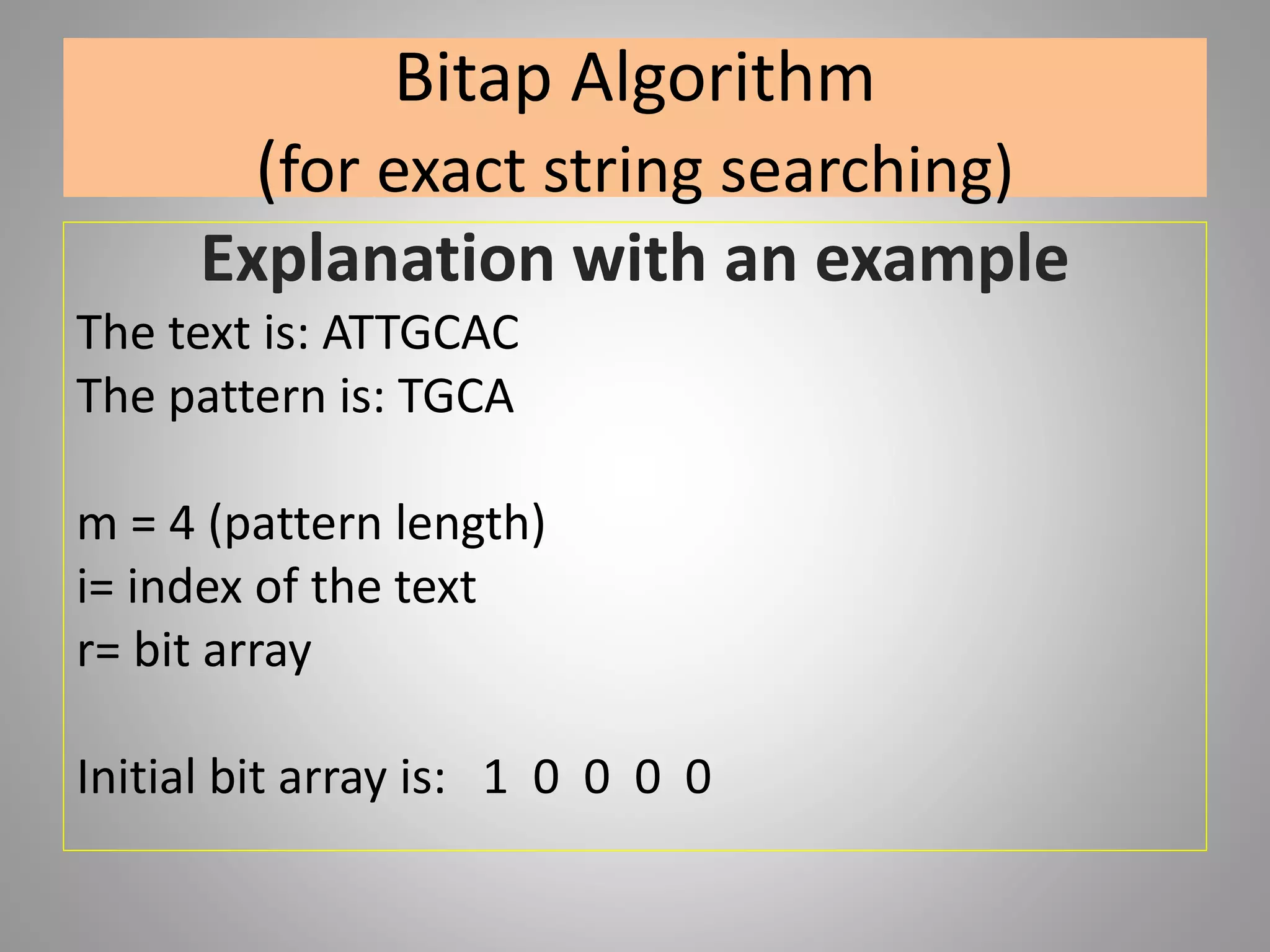 Bitap Algorithm
(for exact string searching)

Explanation with an example

The text is: ATTGCAC
The pattern is: TGCA

m = 4 (pattern length)
i= index of the text
r= bit array

Initial bit array is: 1 0 0 0 0